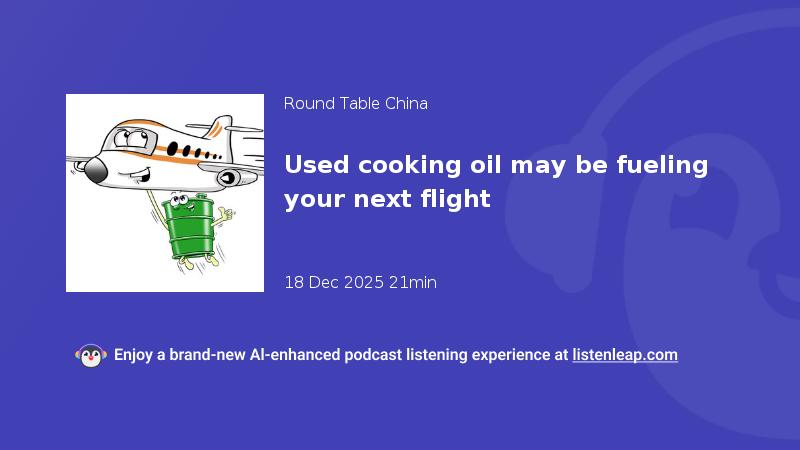 Round Table China

Used cooking oil may be fueling your next flight

18 Dec 2025 21min

Enjoy a brand-new AI-enhanced podcast listening experience at listenleap.com